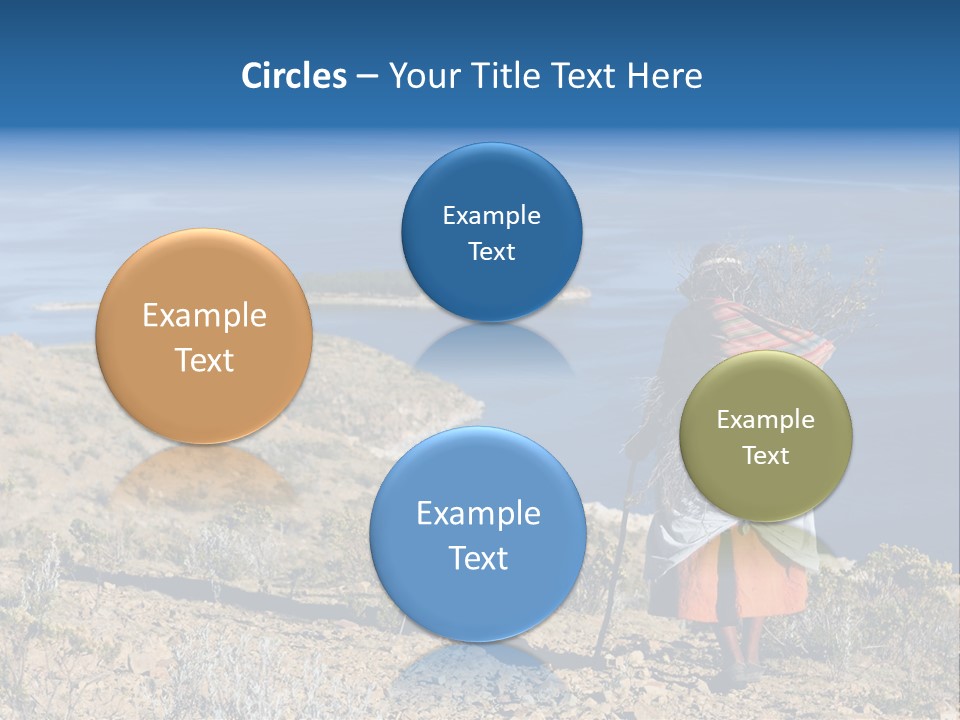 Circles – Your Title Text Here

Example Text

Example Text

Example Text

Example Text